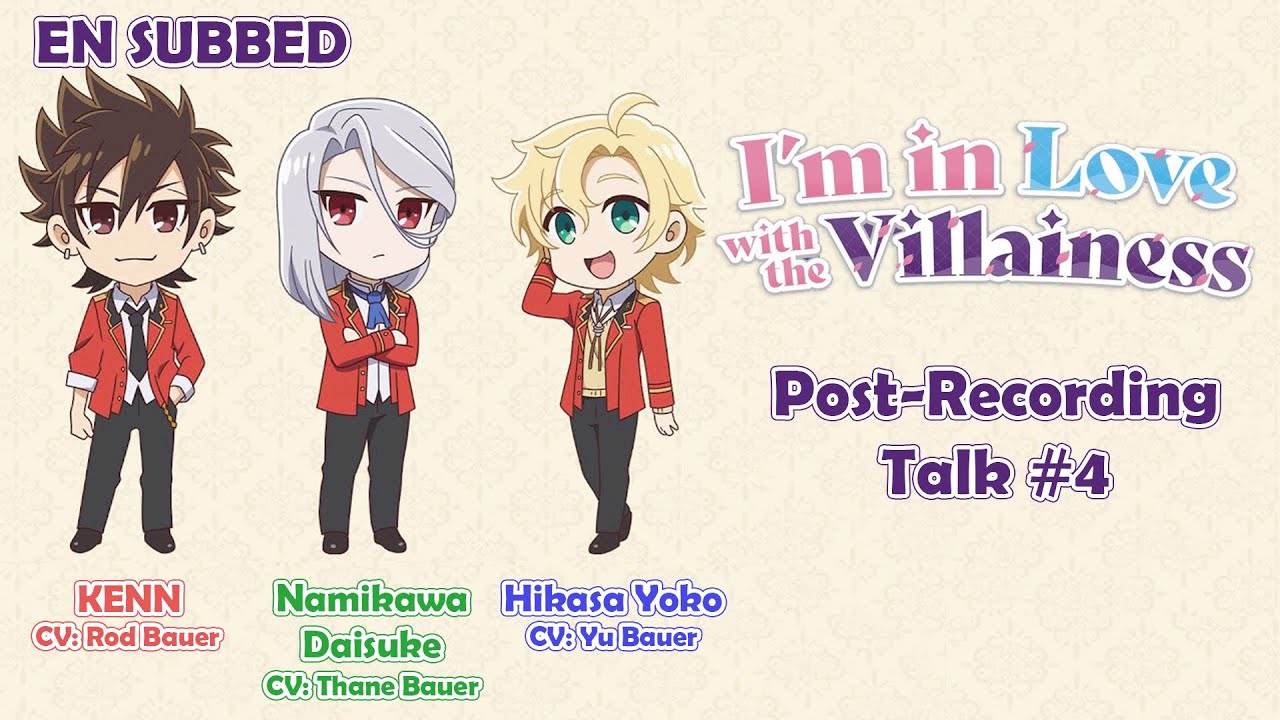 EN SUBBED

I'm in Love with the Villainess

Post-Recording Talk #4

KENN
CV: Rod Bauer

Namikawa Daisuke
CV: Thane Bauer

Hikasa Yoko
CV: Yu Bauer